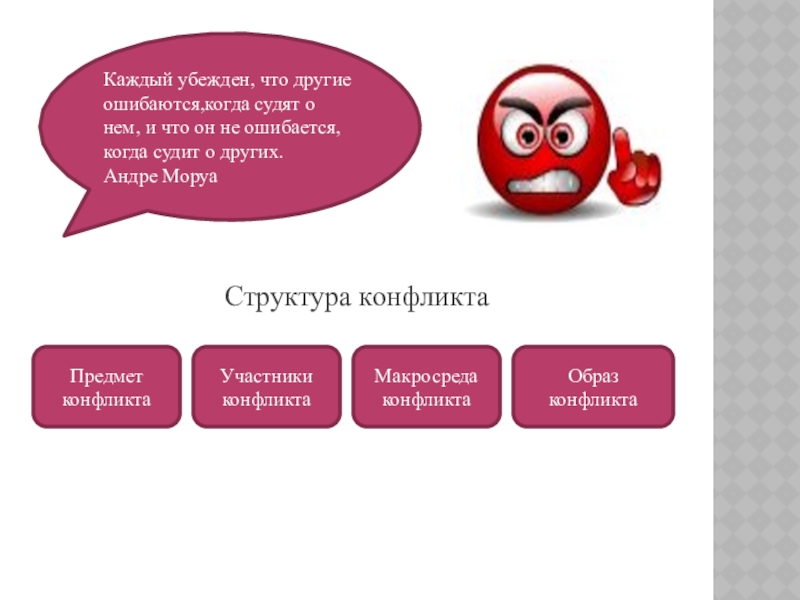 Каждый убежден, что другие ошибаются,когда судят о нем, и что он не ошибается, когда судит о других.
Андре Моруа

Структура конфликта

Предмет конфликта

Участники конфликта

Макросреда конфликта

Образ конфликта